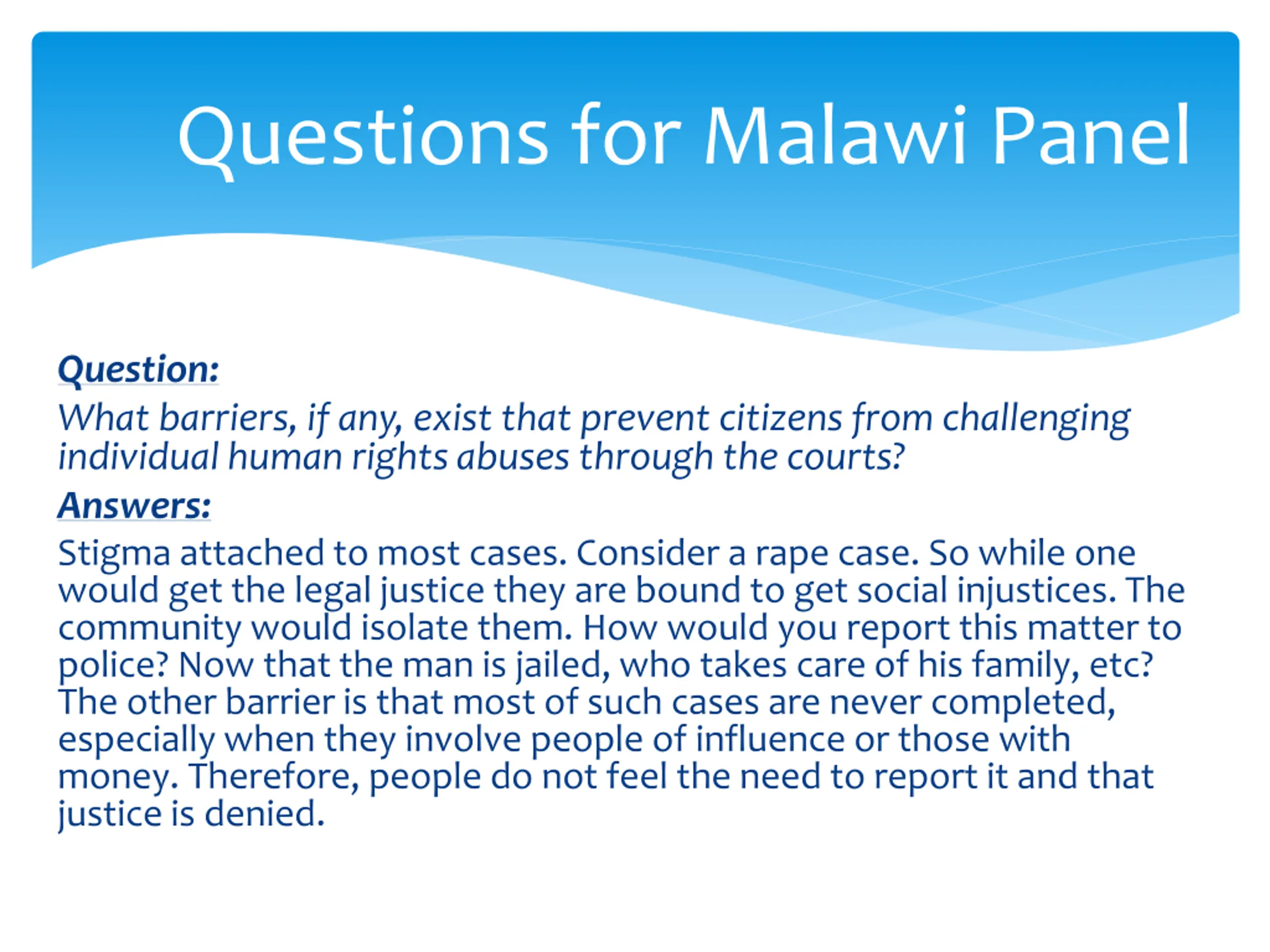 Questions for Malawi Panel

Question:

What barriers, if any, exist that prevent citizens from challenging individual human rights abuses through the courts?

Answers:

Stigma attached to most cases. Consider a rape case. So while one would get the legal justice they are bound to get social injustices. The community would isolate them. How would you report this matter to police? Now that the man is jailed, who takes care of his family, etc? The other barrier is that most of such cases are never completed, especially when they involve people of influence or those with money. Therefore, people do not feel the need to report it and that justice is denied.